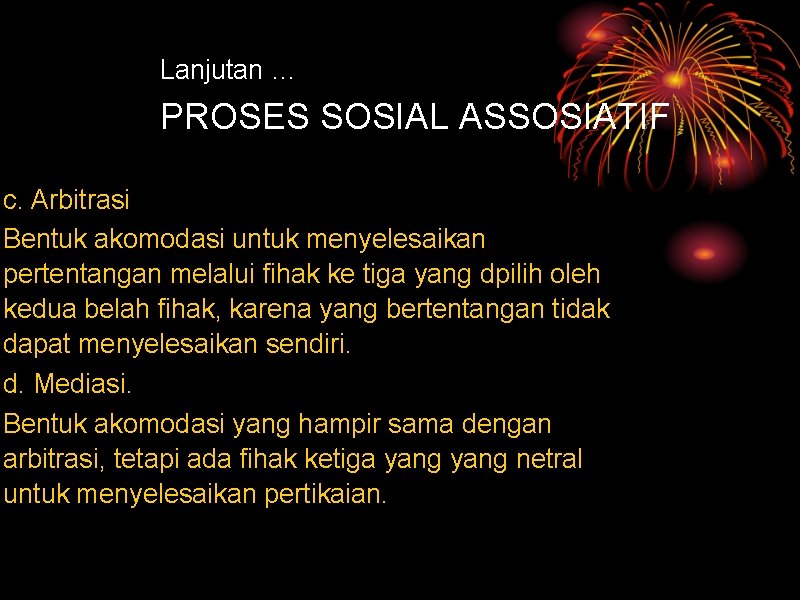 Lanjutan …

PROSES SOSIAL ASSOSIATIF

c. Arbitrasi

Bentuk akomodasi untuk menyelesaikan pertentangan melalui fihak ke tiga yang dpilih oleh kedua belah fihak, karena yang bertentangan tidak dapat menyelesaikan sendiri.

d. Mediasi.

Bentuk akomodasi yang hampir sama dengan arbitrasi, tetapi ada fihak ketiga yang yang netral untuk menyelesaikan pertikaian.